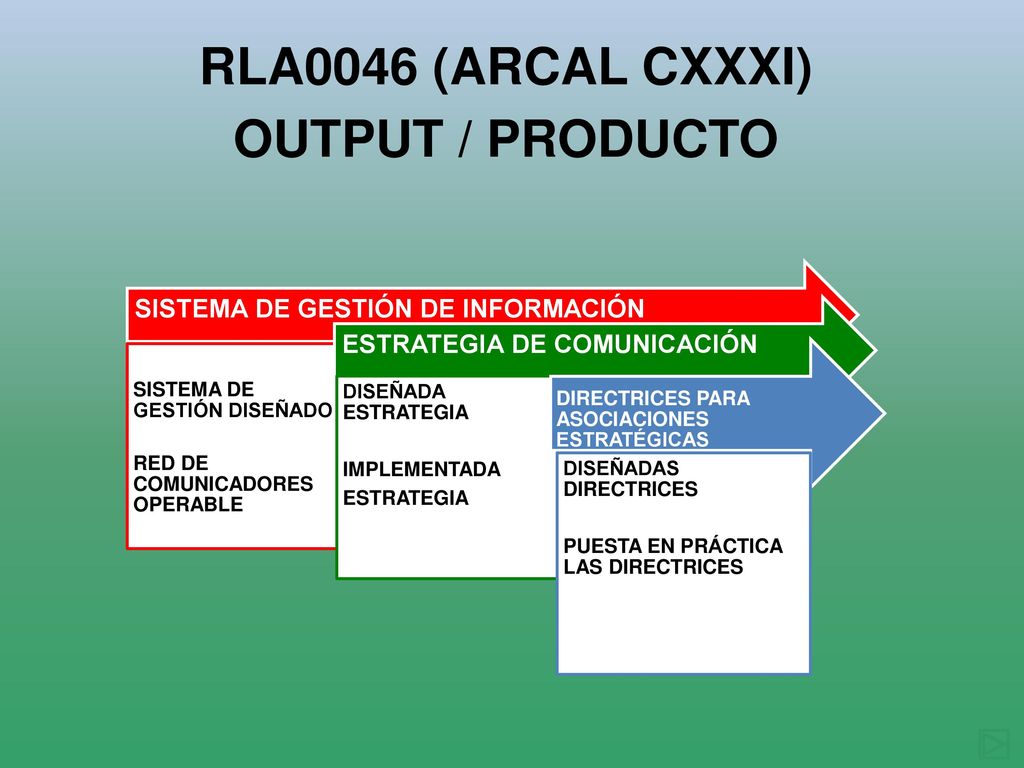 RLA0046 (ARCAL CXXXI)
OUTPUT / PRODUCTO

SISTEMA DE GESTIÓN DE INFORMACIÓN

SISTEMA DE GESTIÓN DISEÑADO

RED DE COMUNICADORES OPERABLE

ESTRATEGIA DE COMUNICACIÓN

DISEÑADA ESTRATEGIA

IMPLEMENTADA ESTRATEGIA

DIRECTRICES PARA ASOCIACIONES ESTRATÉGICAS

DISEÑADAS DIRECTRICES

PUESTA EN PRÁCTICA LAS DIRECTRICES